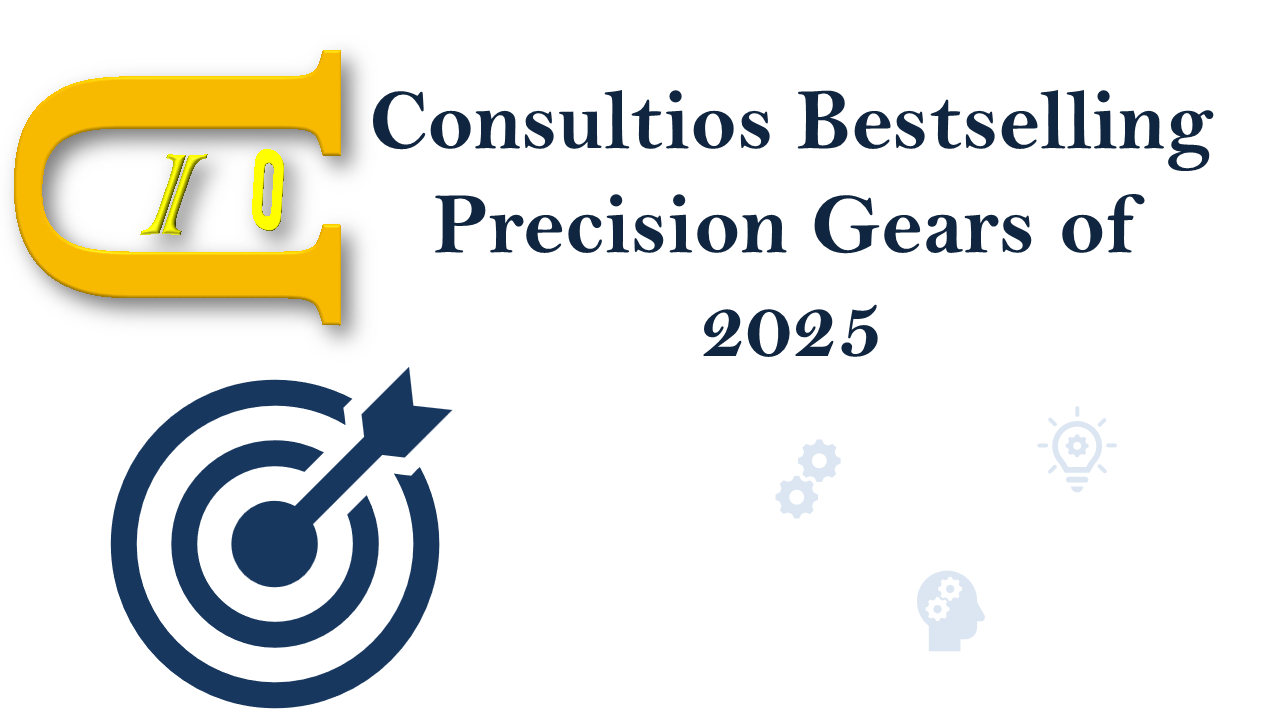 C I O

Consultios Bestselling Precision Gears of 2025